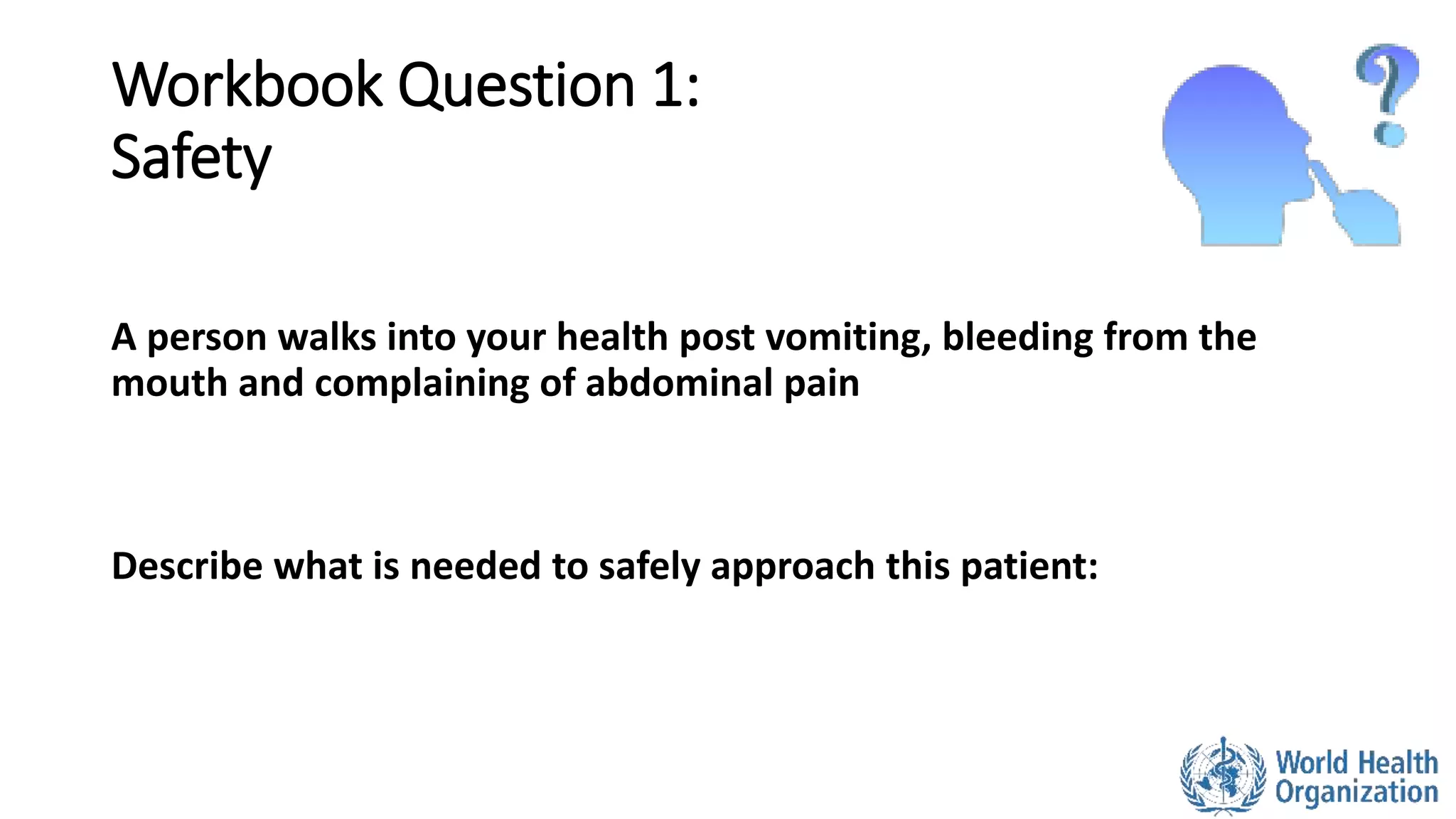 Workbook Question 1:
Safety

?

A person walks into your health post vomiting, bleeding from the mouth and complaining of abdominal pain

Describe what is needed to safely approach this patient:

World Health Organization